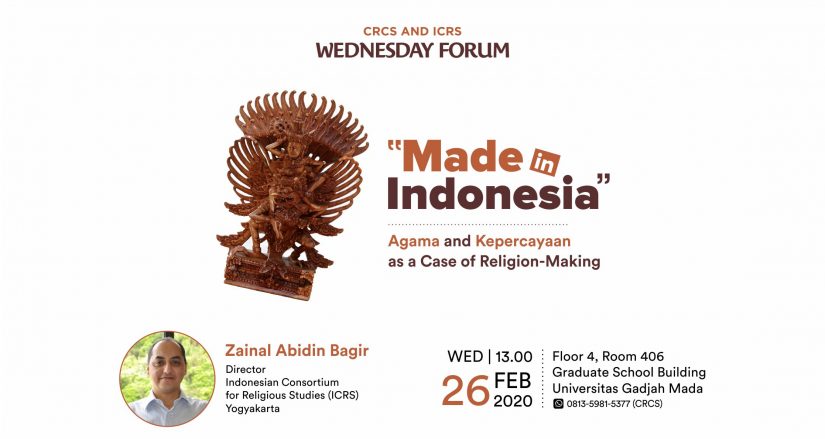 CRCS AND ICRS
WEDNESDAY FORUM

"Made in Indonesia"

Agama and Kepercayaan as a Case of Religion-Making

Zainal Abidin Bagir
Director
Indonesian Consortium for Religious Studies (ICRS)
Yogyakarta

WED | 13.00
26 FEB 2020

Floor 4, Room 406
Graduate School Building
Universitas Gadjah Mada
0813-5981-5377 (CRCS)